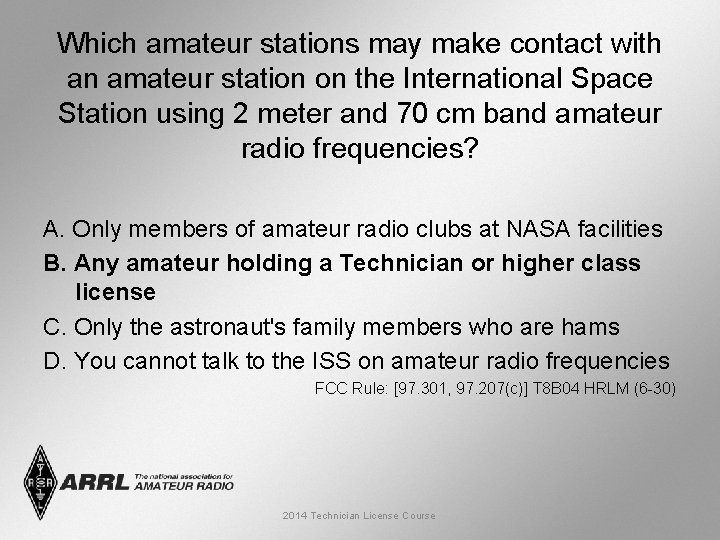 Which amateur stations may make contact with an amateur station on the International Space Station using 2 meter and 70 cm band amateur radio frequencies?

A. Only members of amateur radio clubs at NASA facilities
B. Any amateur holding a Technician or higher class license
C. Only the astronaut's family members who are hams
D. You cannot talk to the ISS on amateur radio frequencies

FCC Rule: [97.301, 97.207(c)] T8B04 HRLM (6-30)

ARRL The national association for AMATEUR RADIO

2014 Technician License Course